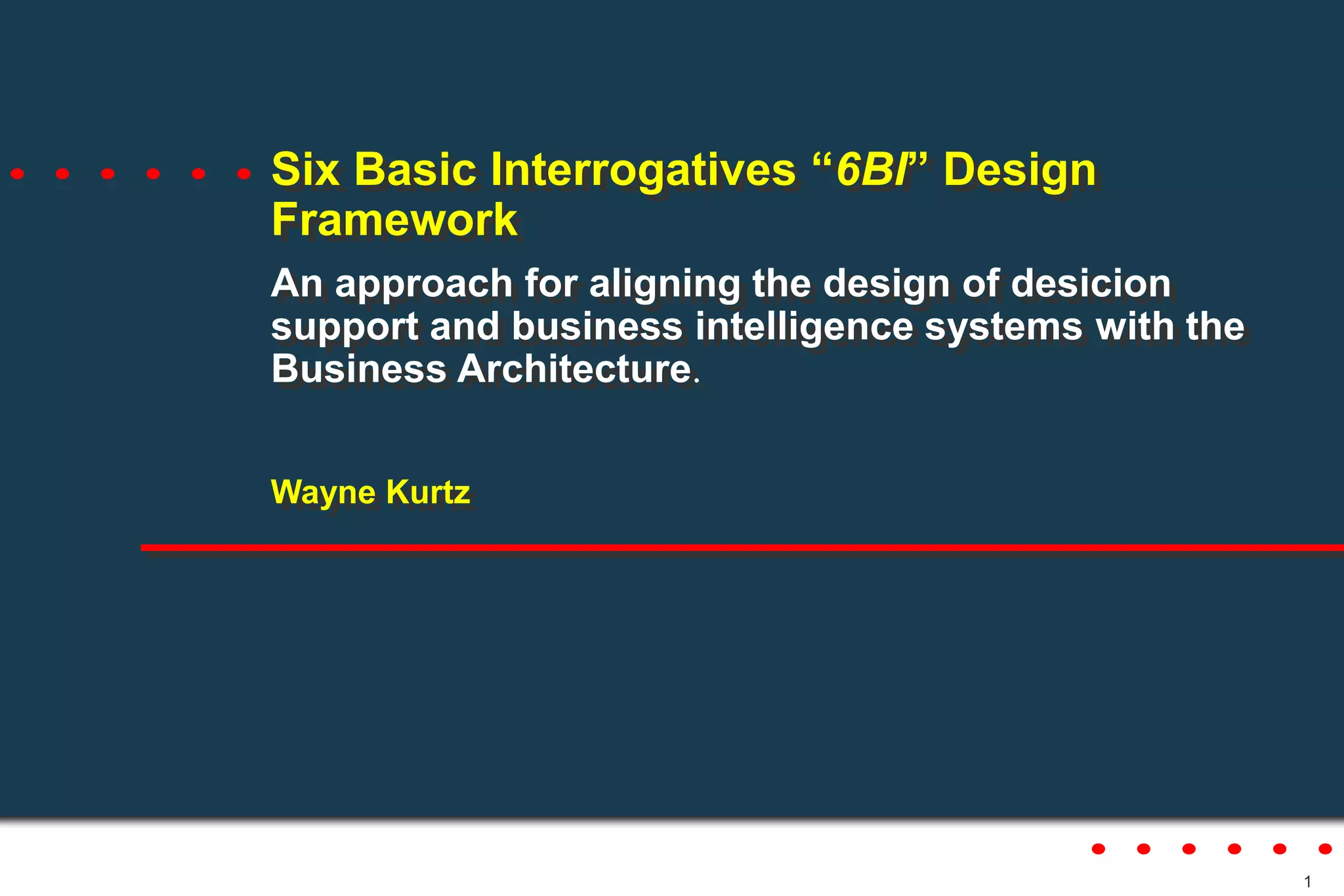 Six Basic Interrogatives “6BI” Design Framework

An approach for aligning the design of desicion support and business intelligence systems with the Business Architecture.

Wayne Kurtz

1